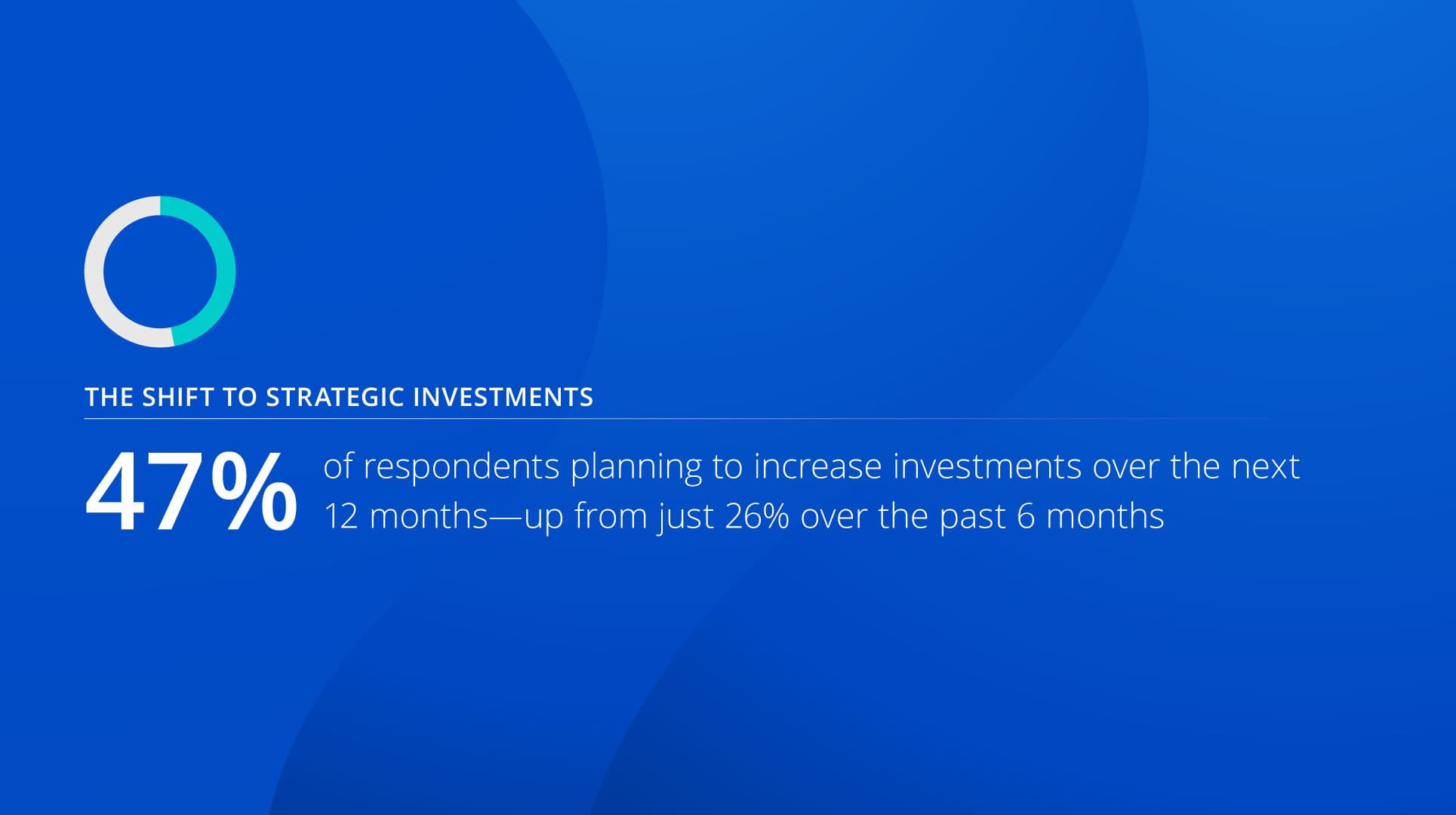 THE SHIFT TO STRATEGIC INVESTMENTS

47% of respondents planning to increase investments over the next 12 months—up from just 26% over the past 6 months